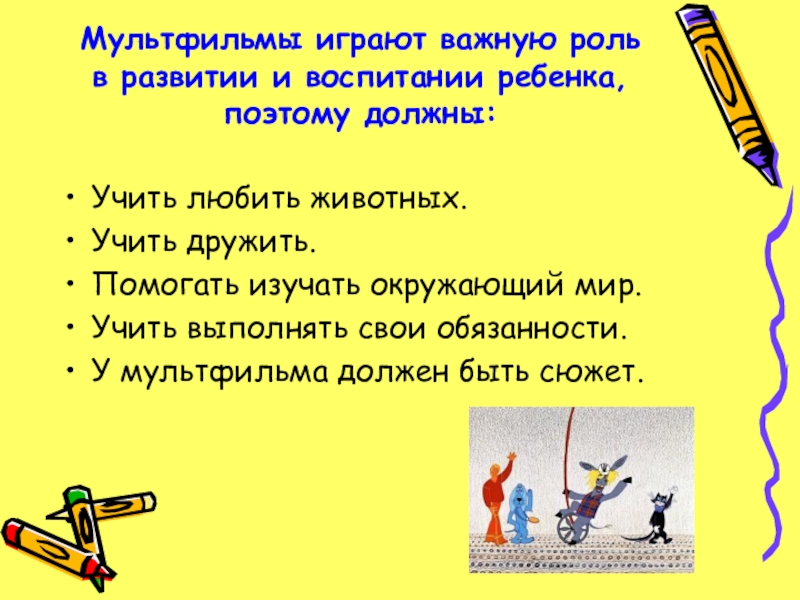 Мультфильмы играют важную роль в развитии и воспитании ребенка, поэтому должны:

• Учить любить животных.
• Учить дружить.
• Помогать изучать окружающий мир.
• Учить выполнять свои обязанности.
• У мультфильма должен быть сюжет.